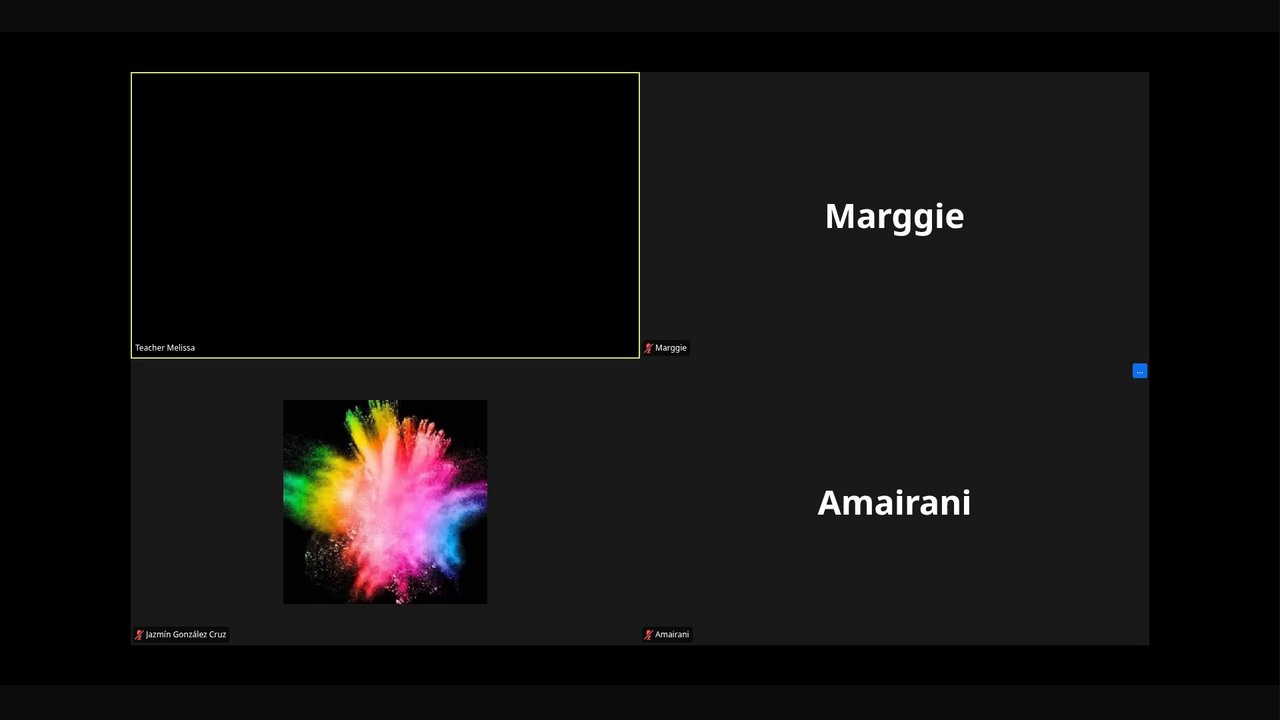 Teacher Melissa

Marggie

Marggie

...

Jazmín González Cruz

Amairani

Amairani